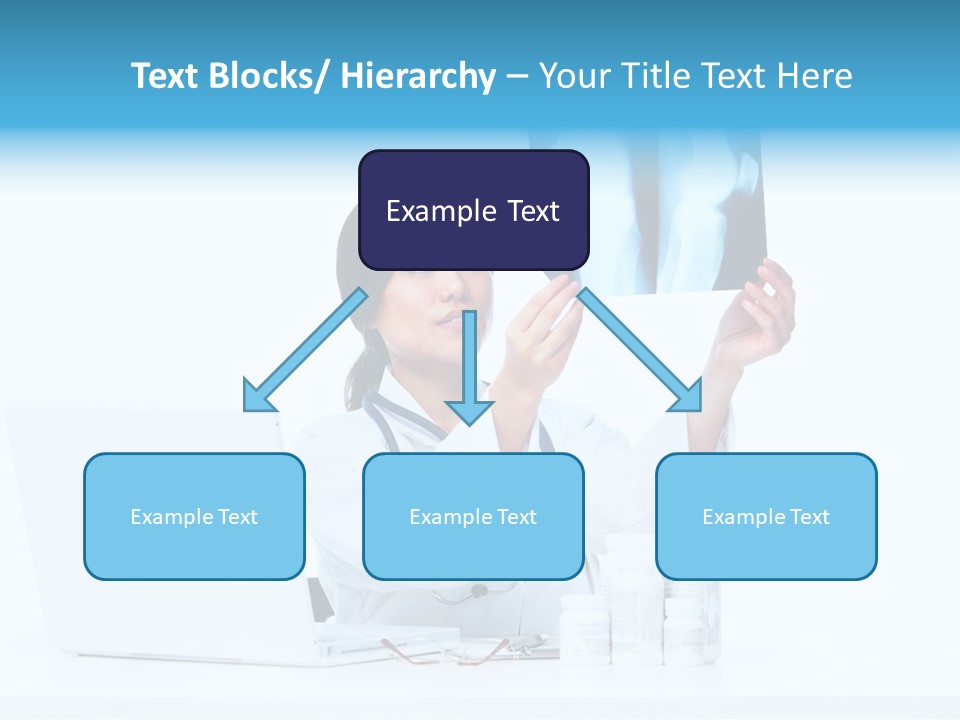 Text Blocks/ Hierarchy – Your Title Text Here

Example Text

Example Text

Example Text

Example Text